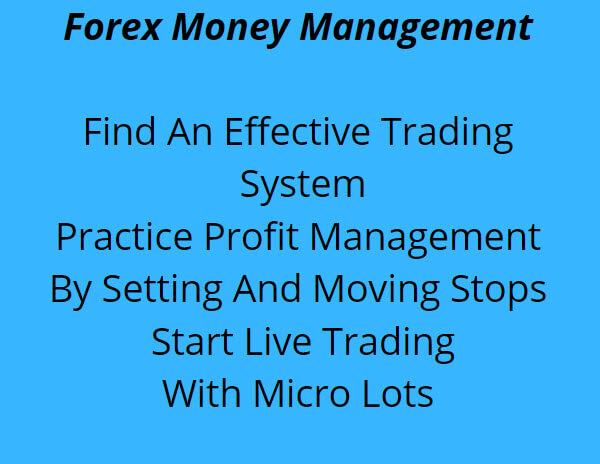 Forex Money Management

Find An Effective Trading System
Practice Profit Management By Setting And Moving Stops
Start Live Trading With Micro Lots